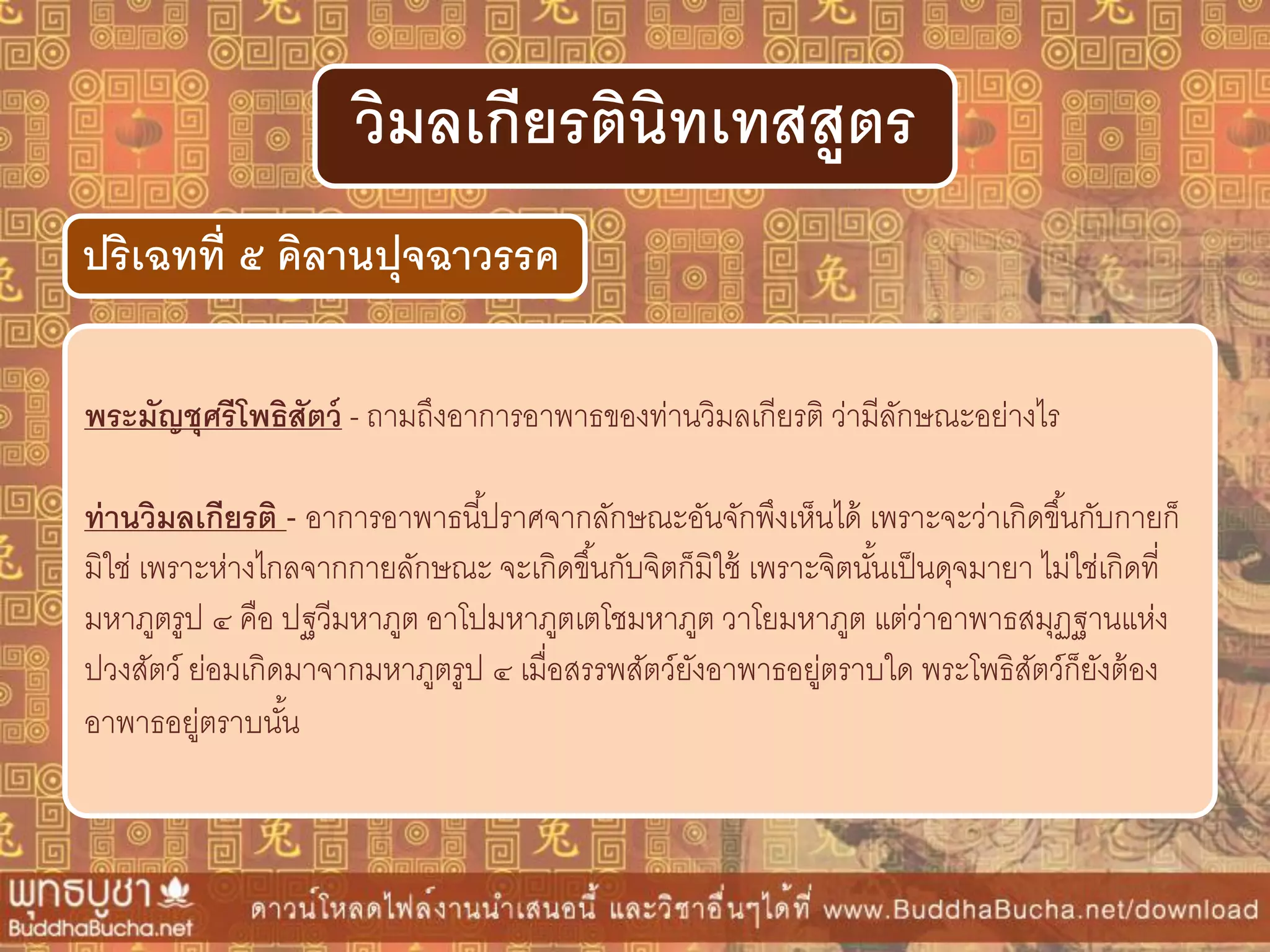 วิมลเกียรตินิทเทสสูตร

ปริเฉทที่ ๕ คิลานปุจฉาวรรค

พระมัญชุศรีโพธิสัตว์ - ถามถึงอาการอาพาธของท่านวิมลเกียรติ ว่ามีลักษณะอย่างไร

ท่านวิมลเกียรติ - อาการอาพาธนี้ปราศจากลักษณะอันจักพึงเห็นได้ เพราะจะว่าเกิดขึ้นกับกายก็มิใช่ เพราะห่างไกลจากกายลักษณะ จะเกิดขึ้นกับจิตก็มิใช้ เพราะจิตนั้นเป็นดุจมายา ไม่ใช่เกิดที่มหาภูตรูป ๔ คือ ปฐวีมหาภูต อาโปมหาภูตเตโชมหาภูต วาโยมหาภูต แต่ว่าอาพาธสมุฏฐานแห่งปวงสัตว์ ย่อมเกิดมาจากมหาภูตรูป ๔ เมื่อสรรพสัตว์ยังอาพาธอยู่ตราบใด พระโพธิสัตว์ก็ยังต้องอาพาธอยู่ตราบนั้น

พุทธบูชา
BuddhaBucha.net
ดาวน์โหลดไฟล์งานนำเสนอนี้ และวิชาอื่นๆได้ที่ www.BuddhaBucha.net/download